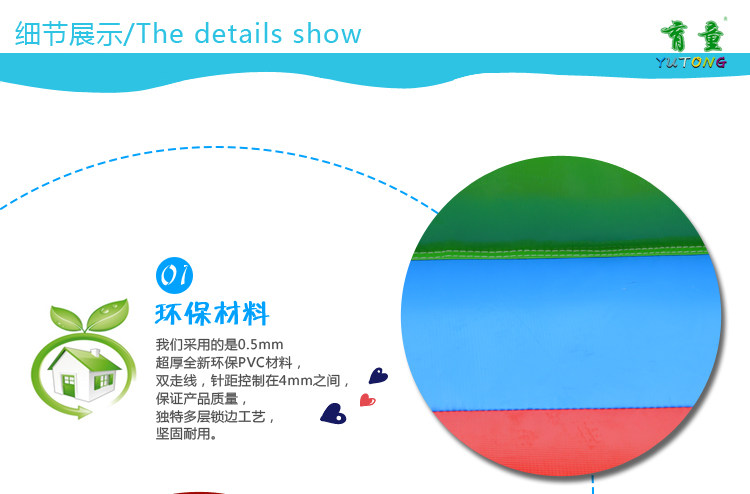 细节展示/The details show

育童
YUTONG

01

环保材料

我们采用的是0.5mm
超厚全新环保PVC材料，
双走线，针距控制在4mm之间，
保证产品质量，
独特多层锁边工艺，
坚固耐用。